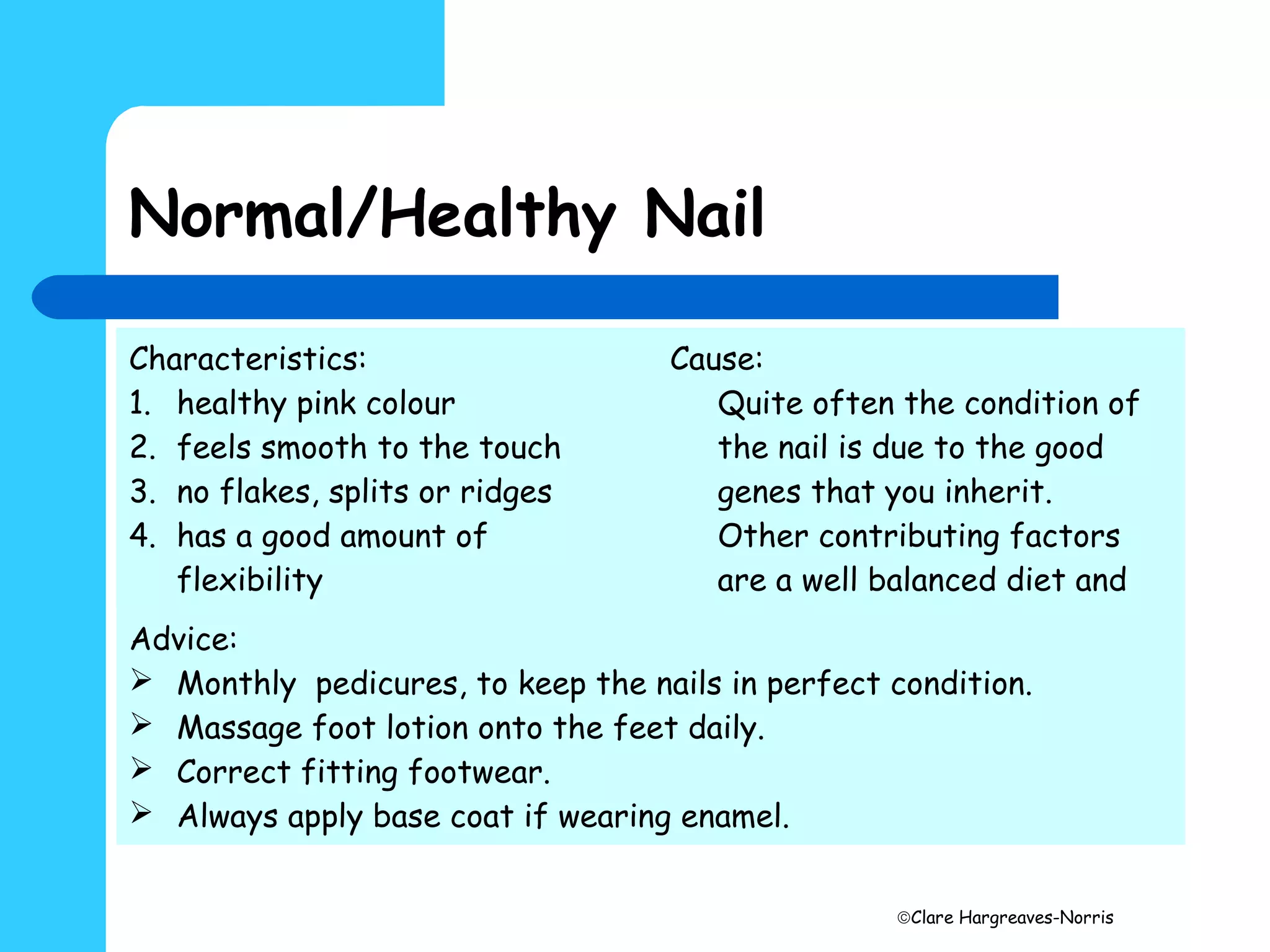 Normal/Healthy Nail

Characteristics:
1. healthy pink colour
2. feels smooth to the touch
3. no flakes, splits or ridges
4. has a good amount of flexibility

Cause:
Quite often the condition of the nail is due to the good genes that you inherit. Other contributing factors are a well balanced diet and

Advice:
➢ Monthly pedicures, to keep the nails in perfect condition.
➢ Massage foot lotion onto the feet daily.
➢ Correct fitting footwear.
➢ Always apply base coat if wearing enamel.

©Clare Hargreaves-Norris